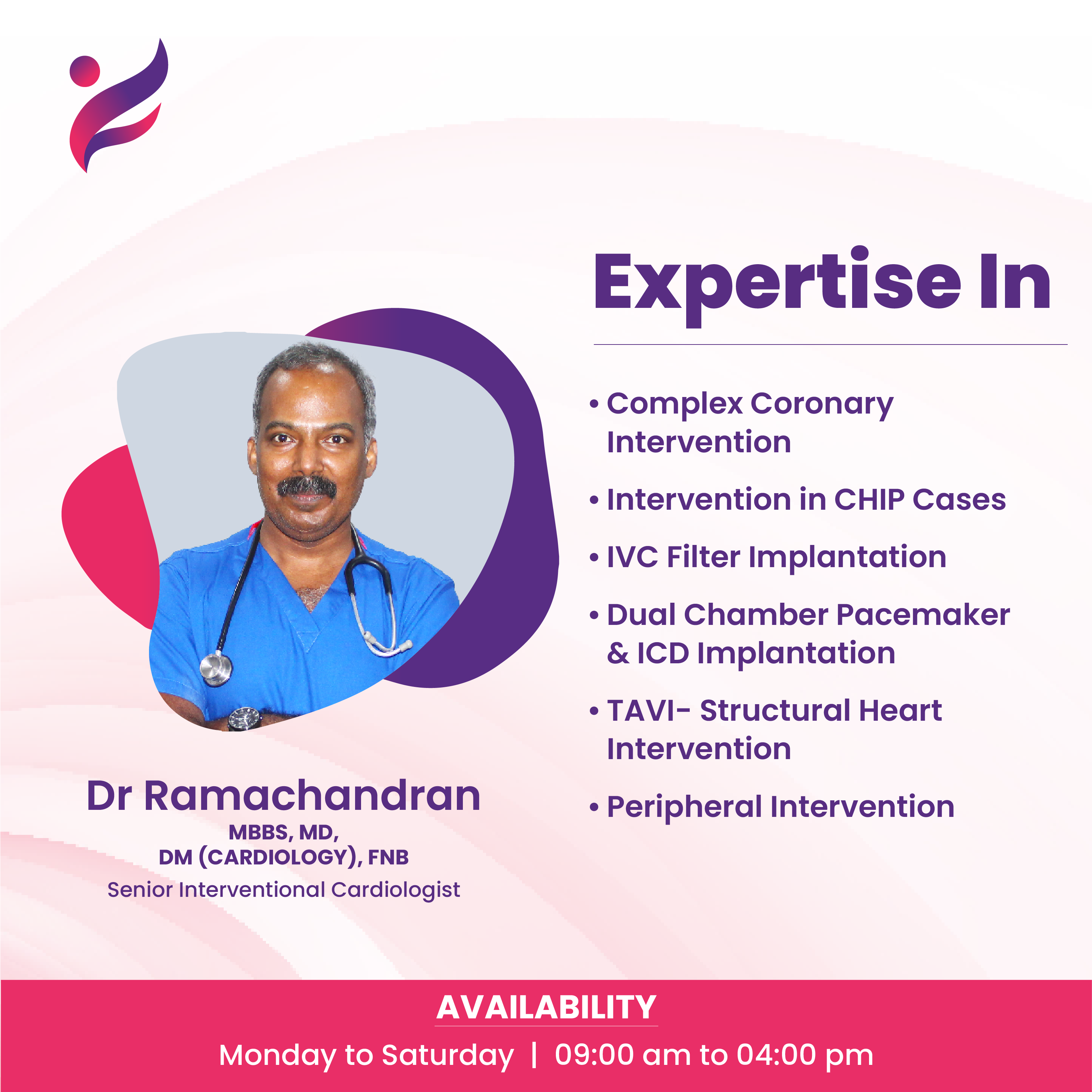 Expertise In

• Complex Coronary Intervention

• Intervention in CHIP Cases

• IVC Filter Implantation

• Dual Chamber Pacemaker & ICD Implantation

• TAVI- Structural Heart Intervention

• Peripheral Intervention

Dr Ramachandran
MBBS, MD,
DM (CARDIOLOGY), FNB
Senior Interventional Cardiologist

AVAILABILITY
Monday to Saturday | 09:00 am to 04:00 pm